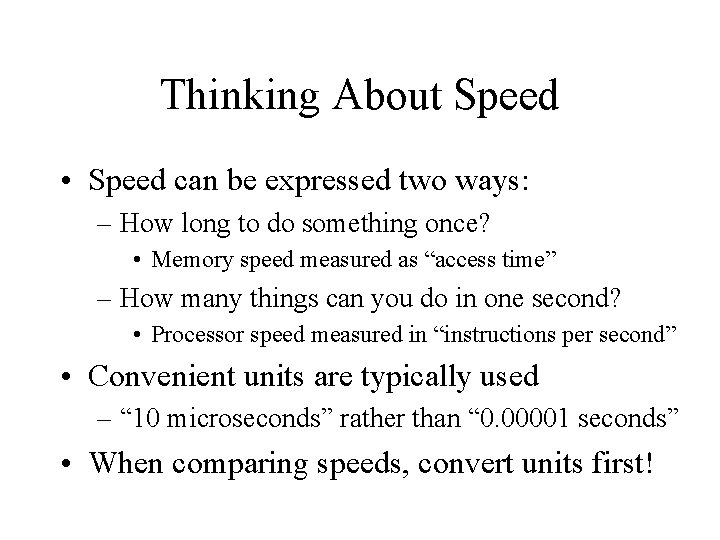 Thinking About Speed

• Speed can be expressed two ways:
– How long to do something once?
• Memory speed measured as “access time”
– How many things can you do in one second?
• Processor speed measured in “instructions per second”
• Convenient units are typically used
– “10 microseconds” rather than “0.00001 seconds”
• When comparing speeds, convert units first!